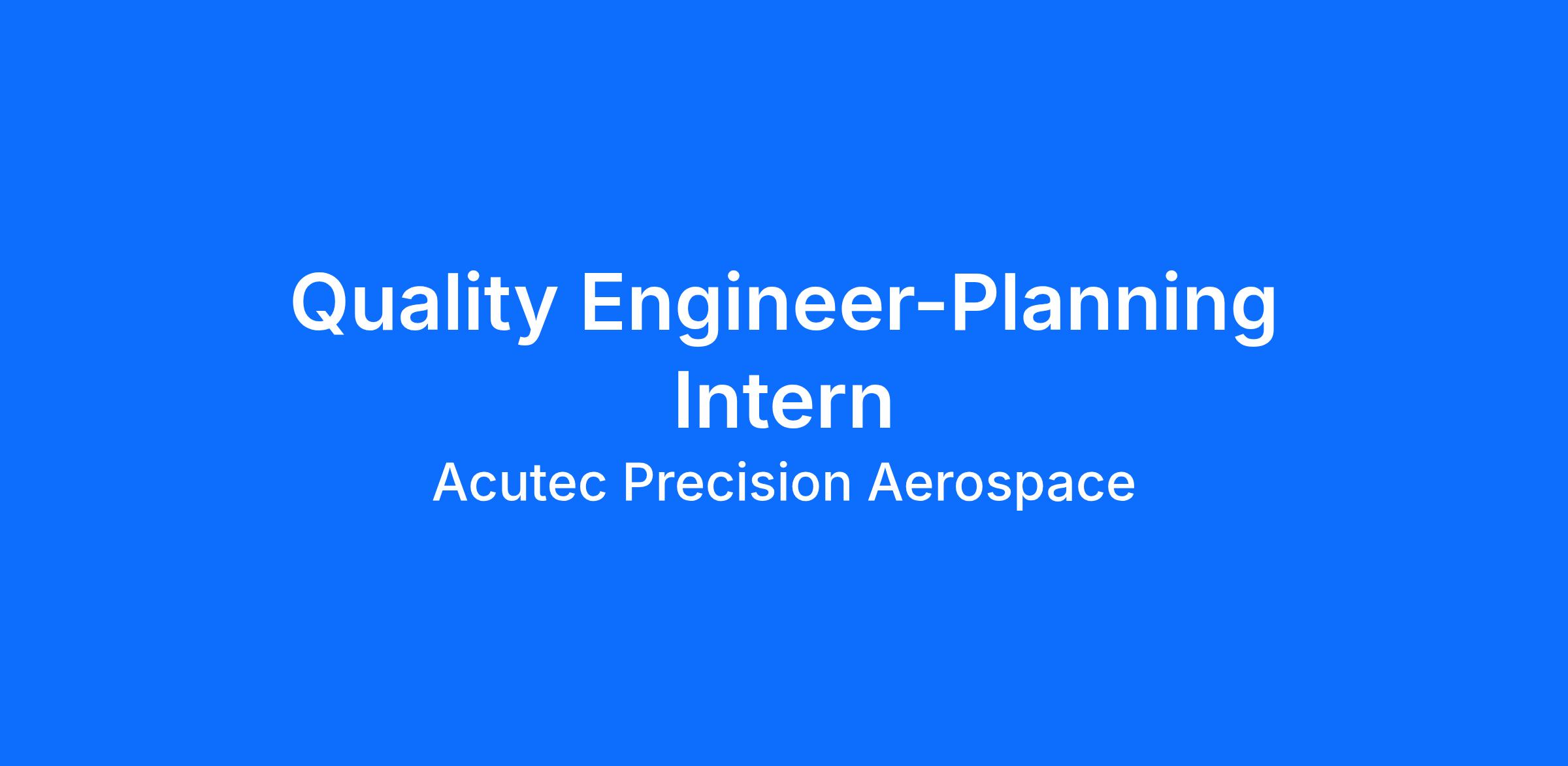 Quality Engineer-Planning Intern

Acutec Precision Aerospace